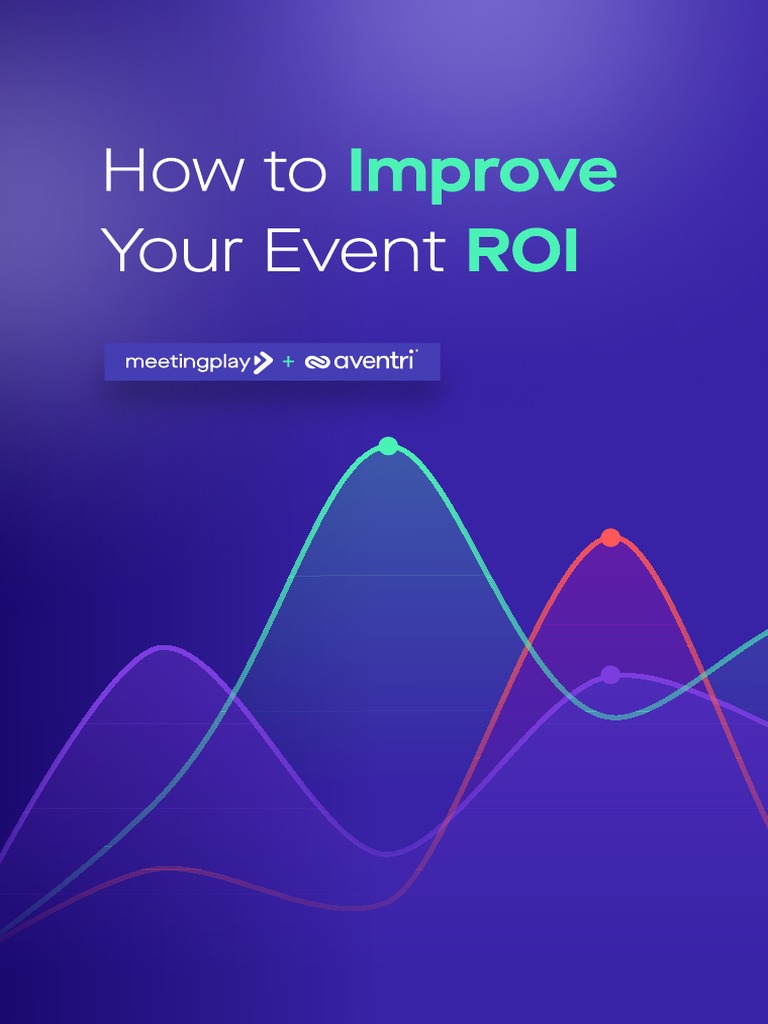 How to Improve Your Event ROI

meetingplay + aventri